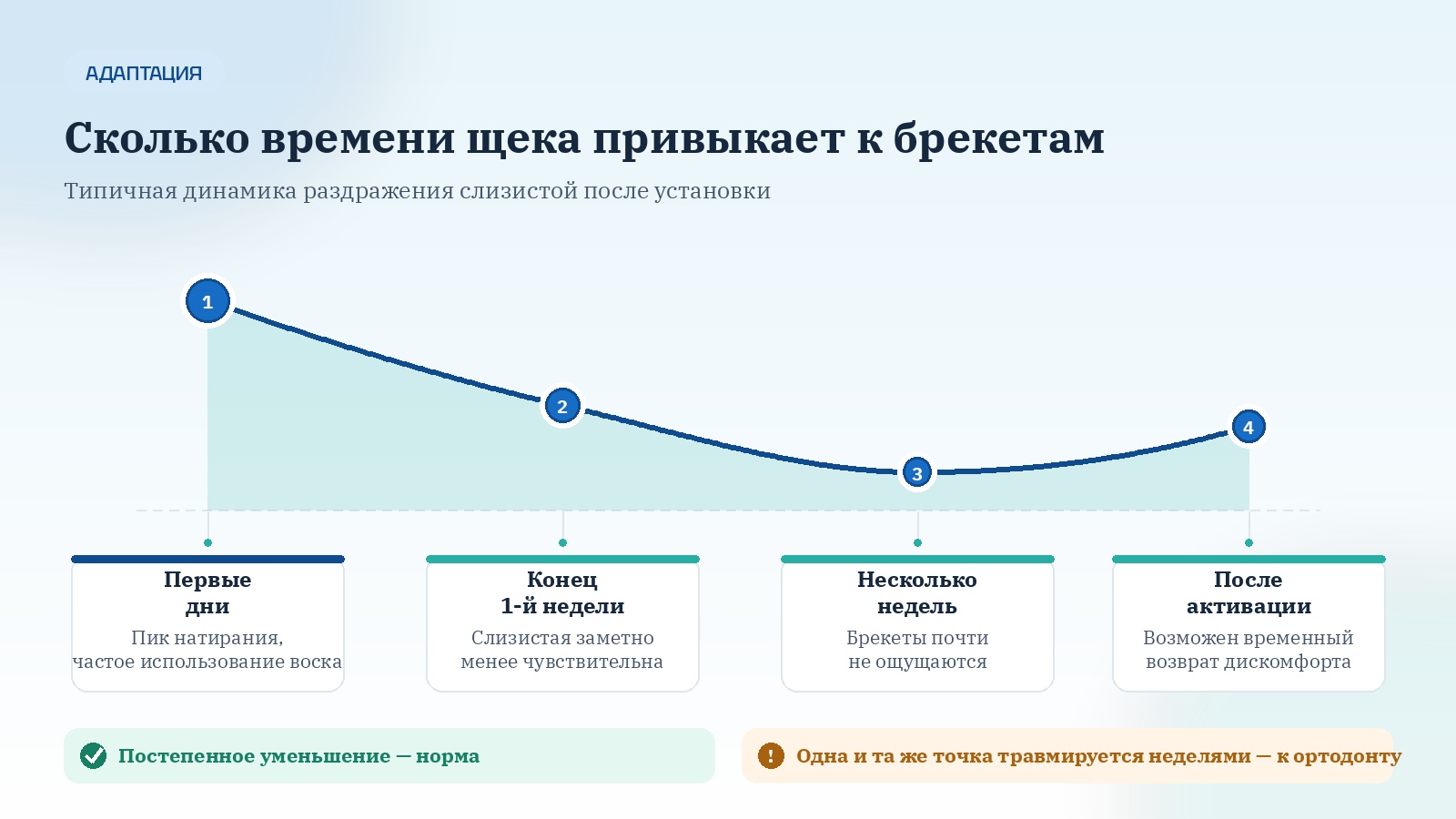 АДАПТАЦИЯ

Сколько времени щека привыкает к брекетам

Типичная динамика раздражения слизистой после установки

1

2

3

4

Первые дни
Пик натирания, частое использование воска

Конец 1-й недели
Слизистая заметно менее чувствительна

Несколько недель
Брекеты почти не ощущаются

После активации
Возможен временный возврат дискомфорта

Постепенное уменьшение — норма

Одна и та же точка травмируется неделями — к ортодонту